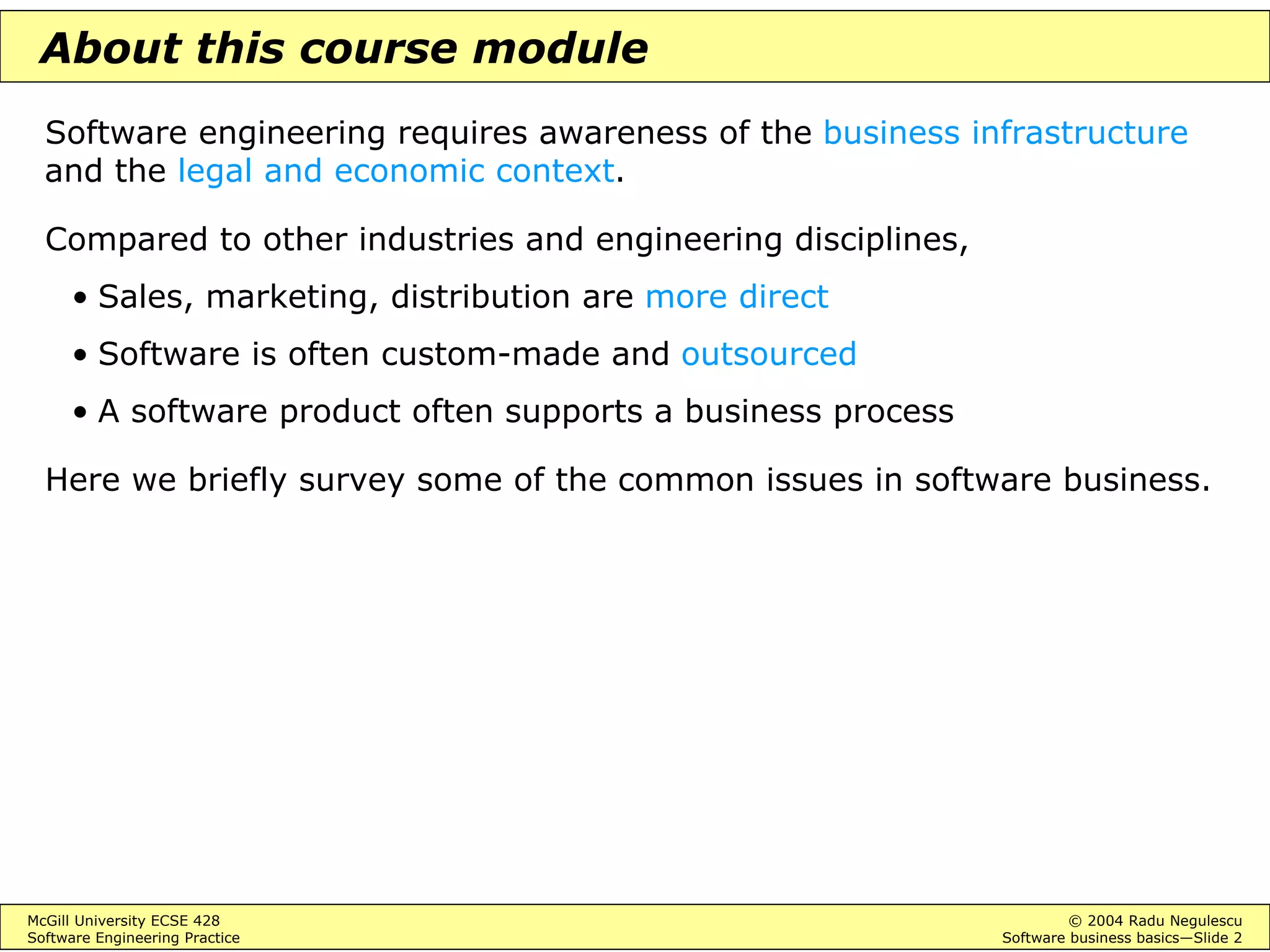 About this course module

Software engineering requires awareness of the business infrastructure and the legal and economic context.

Compared to other industries and engineering disciplines,

• Sales, marketing, distribution are more direct

• Software is often custom-made and outsourced

• A software product often supports a business process

Here we briefly survey some of the common issues in software business.

McGill University ECSE 428
Software Engineering Practice

© 2004 Radu Negulescu
Software business basics—Slide 2